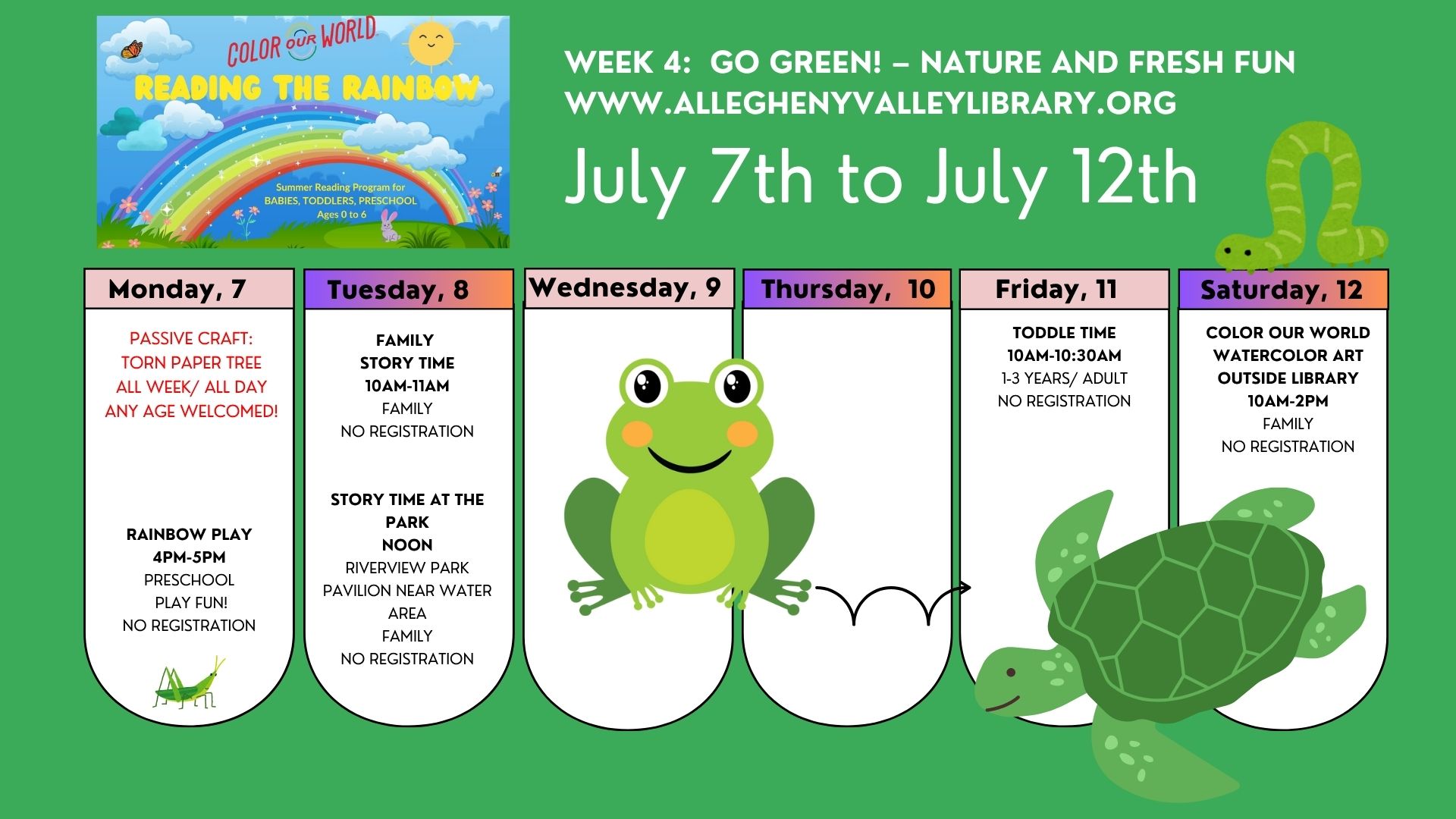 COLOR OUR WORLD
READING THE RAINBOW
Summer Reading Program for BABIES, TODDLERS, PRESCHOOL Ages 0 to 6

WEEK 4: GO GREEN! – NATURE AND FRESH FUN
WWW.ALLEGHENYVALLEYLIBRARY.ORG

July 7th to July 12th

Monday, 7

PASSIVE CRAFT: TORN PAPER TREE ALL WEEK/ ALL DAY ANY AGE WELCOMED!

RAINBOW PLAY
4PM-5PM
PRESCHOOL
PLAY FUN!
NO REGISTRATION

Tuesday, 8

FAMILY STORY TIME
10AM-11AM
FAMILY
NO REGISTRATION

STORY TIME AT THE PARK
NOON
RIVERVIEW PARK PAVILION NEAR WATER AREA
FAMILY
NO REGISTRATION

Wednesday, 9

Thursday, 10

Friday, 11

TODDLE TIME
10AM-10:30AM
1-3 YEARS/ ADULT
NO REGISTRATION

Saturday, 12

COLOR OUR WORLD WATERCOLOR ART OUTSIDE LIBRARY
10AM-2PM
FAMILY
NO REGISTRATION